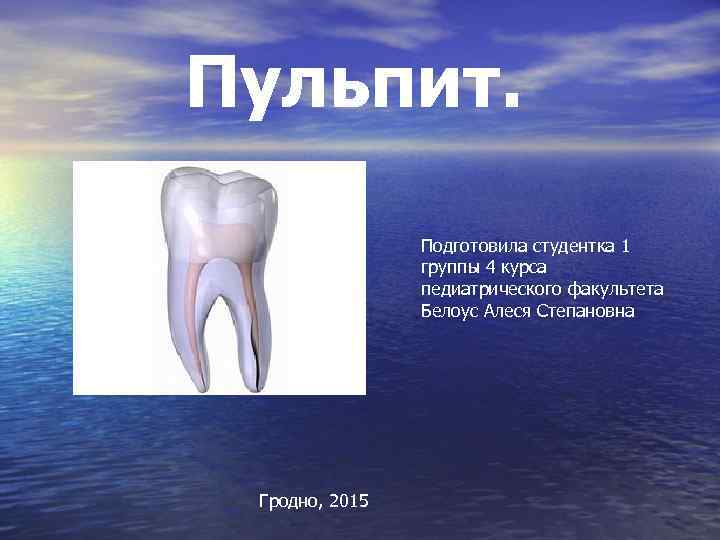 Пульпит.

Подготовила студентка 1 группы 4 курса педиатрического факультета Белоус Алеся Степановна

Гродно, 2015